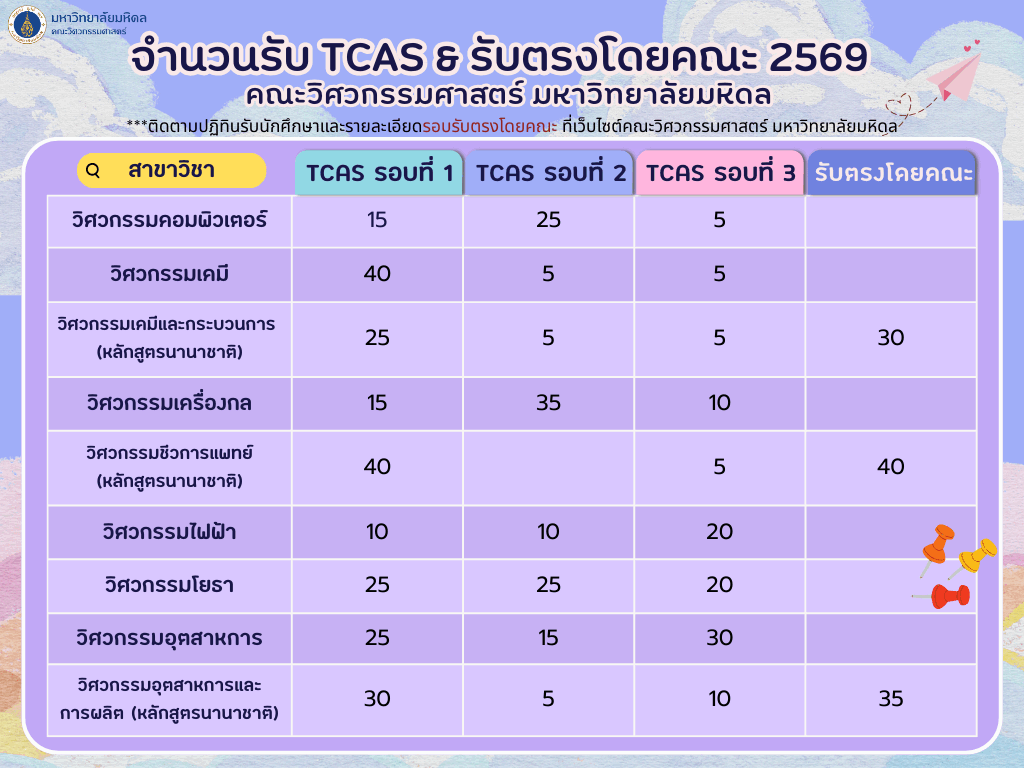 มหาวิทยาลัยมหิดล
คณะวิศวกรรมศาสตร์

จำนวนรับ TCAS & รับตรงโดยคณะ 2569
คณะวิศวกรรมศาสตร์ มหาวิทยาลัยมหิดล

***ติดตามปฏิทินรับนักศึกษาและรายละเอียดรอบรับตรงโดยคณะ ที่เว็บไซต์คณะวิศวกรรมศาสตร์ มหาวิทยาลัยมหิดล

| สาขาวิชา | TCAS รอบที่ 1 | TCAS รอบที่ 2 | TCAS รอบที่ 3 | รับตรงโดยคณะ |
|---|---|---|---|---|
| วิศวกรรมคอมพิวเตอร์ | 15 | 25 | 5 | |
| วิศวกรรมเคมี | 40 | 5 | 5 | |
| วิศวกรรมเคมีและกระบวนการ (หลักสูตรนานาชาติ) | 25 | 5 | 5 | 30 |
| วิศวกรรมเครื่องกล | 15 | 35 | 10 | |
| วิศวกรรมชีวการแพทย์ (หลักสูตรนานาชาติ) | 40 | | 5 | 40 |
| วิศวกรรมไฟฟ้า | 10 | 10 | 20 | |
| วิศวกรรมโยธา | 25 | 25 | 20 | |
| วิศวกรรมอุตสาหการ | 25 | 15 | 30 | |
| วิศวกรรมอุตสาหการและการผลิต (หลักสูตรนานาชาติ) | 30 | 5 | 10 | 35 |